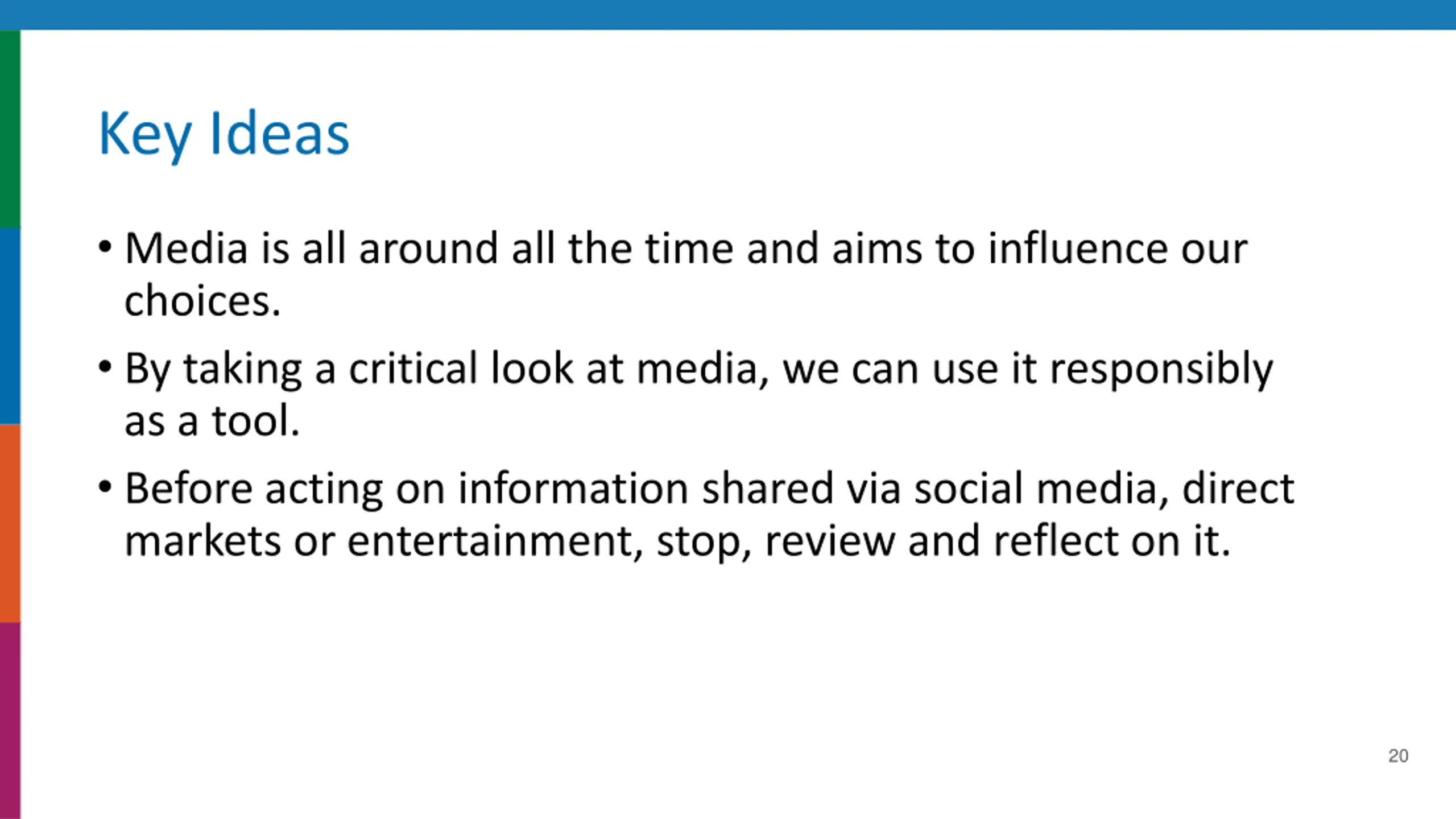 Key Ideas

• Media is all around all the time and aims to influence our choices.

• By taking a critical look at media, we can use it responsibly as a tool.

• Before acting on information shared via social media, direct markets or entertainment, stop, review and reflect on it.

20